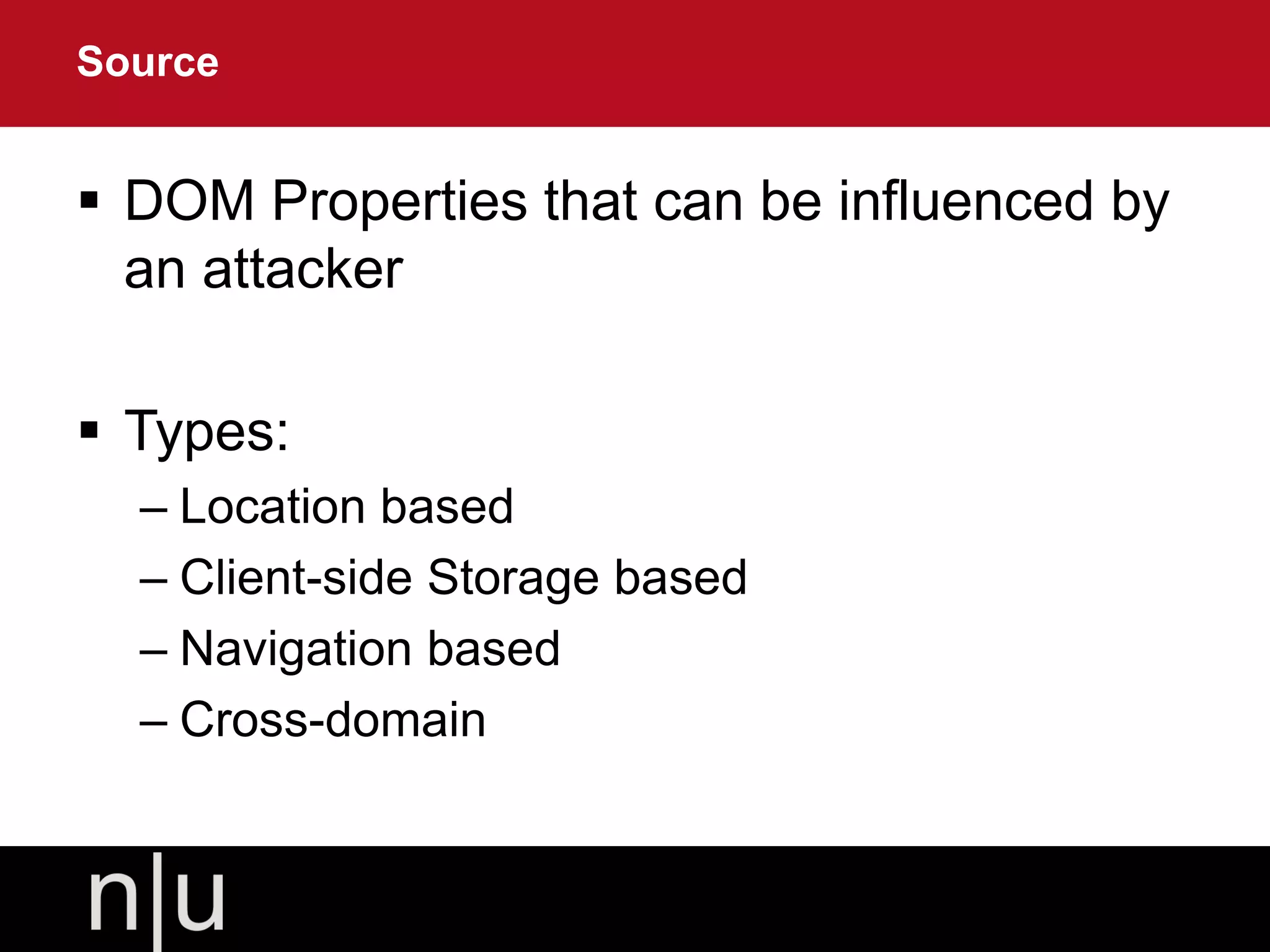 Source

▪ DOM Properties that can be influenced by an attacker

▪ Types:
– Location based
– Client-side Storage based
– Navigation based
– Cross-domain

n|u